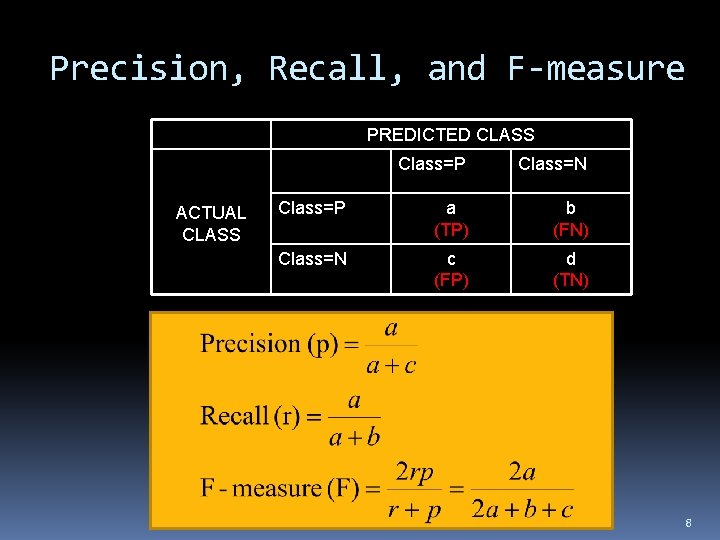 Precision, Recall, and F-measure

| | PREDICTED CLASS | | |
|---|---|---|---|
| | | Class=P | Class=N |
| ACTUAL CLASS | Class=P | a (TP) | b (FN) |
| | Class=N | c (FP) | d (TN) |

$\text{Precision (p)} = \frac{a}{a+c}$

$\text{Recall (r)} = \frac{a}{a+b}$

$\text{F - measure (F)} = \frac{2rp}{r+p} = \frac{2a}{2a+b+c}$

8